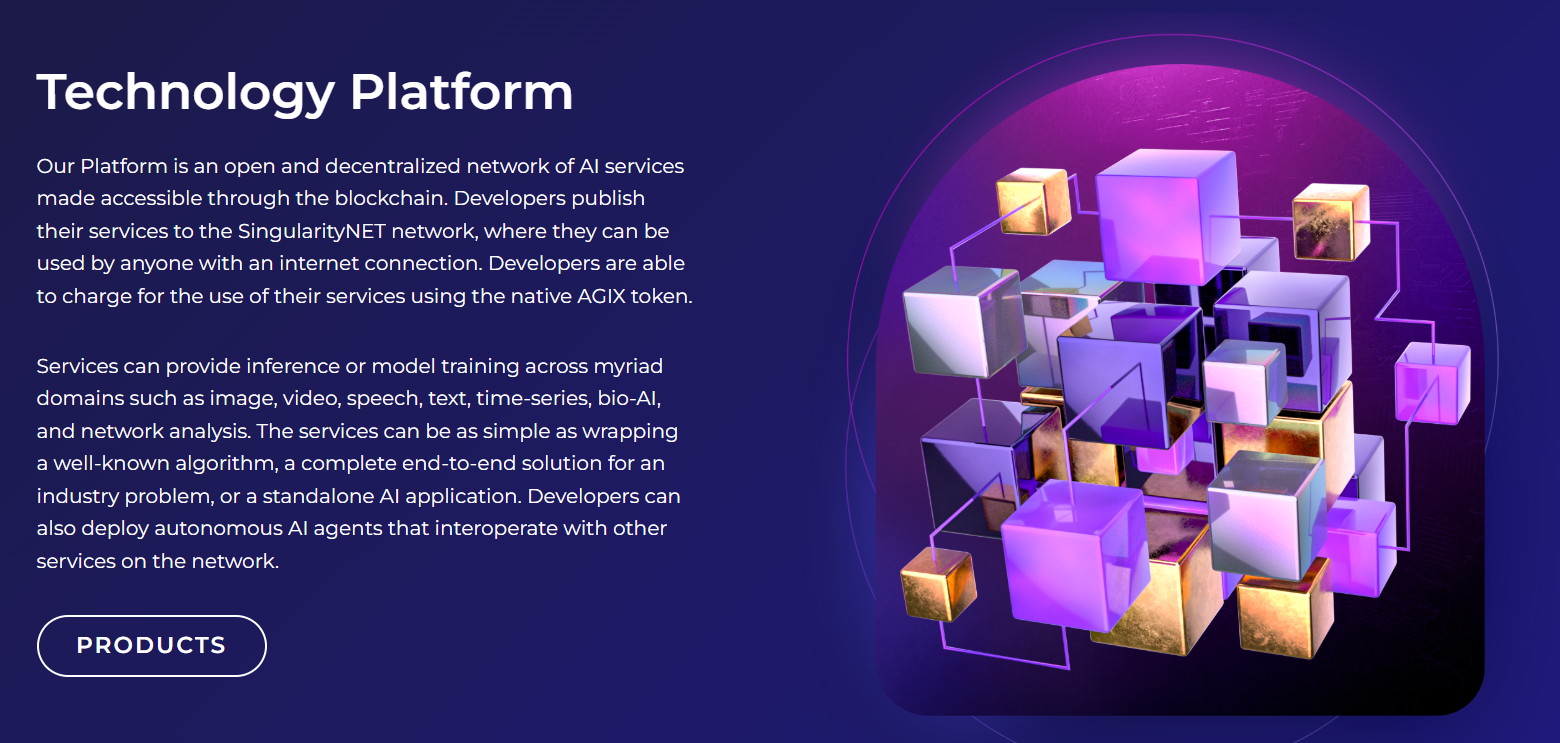 Technology Platform

Our Platform is an open and decentralized network of AI services made accessible through the blockchain. Developers publish their services to the SingularityNET network, where they can be used by anyone with an internet connection. Developers are able to charge for the use of their services using the native AGIX token.

Services can provide inference or model training across myriad domains such as image, video, speech, text, time-series, bio-AI, and network analysis. The services can be as simple as wrapping a well-known algorithm, a complete end-to-end solution for an industry problem, or a standalone AI application. Developers can also deploy autonomous AI agents that interoperate with other services on the network.

PRODUCTS